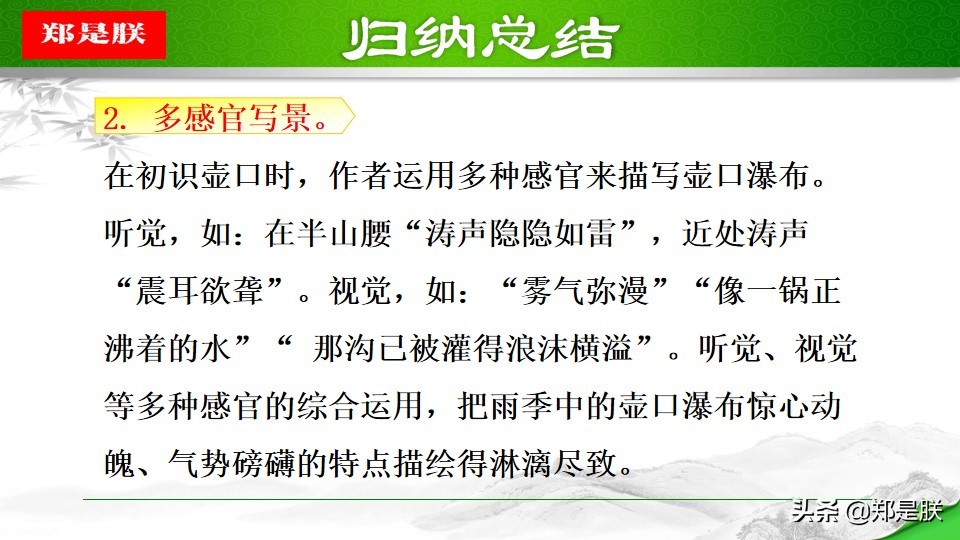 郑是朕

归纳总结

2. 多感官写景。

在初识壶口时，作者运用多种感官来描写壶口瀑布。听觉，如：在半山腰“涛声隐隐如雷”，近处涛声“震耳欲聋”。视觉，如：“雾气弥漫”“像一锅正沸着的水”“ 那沟已被灌得浪沫横溢”。听觉、视觉等多种感官的综合运用，把雨季中的壶口瀑布惊心动魄、气势磅礴的特点描绘得淋漓尽致。

头条 @郑是朕